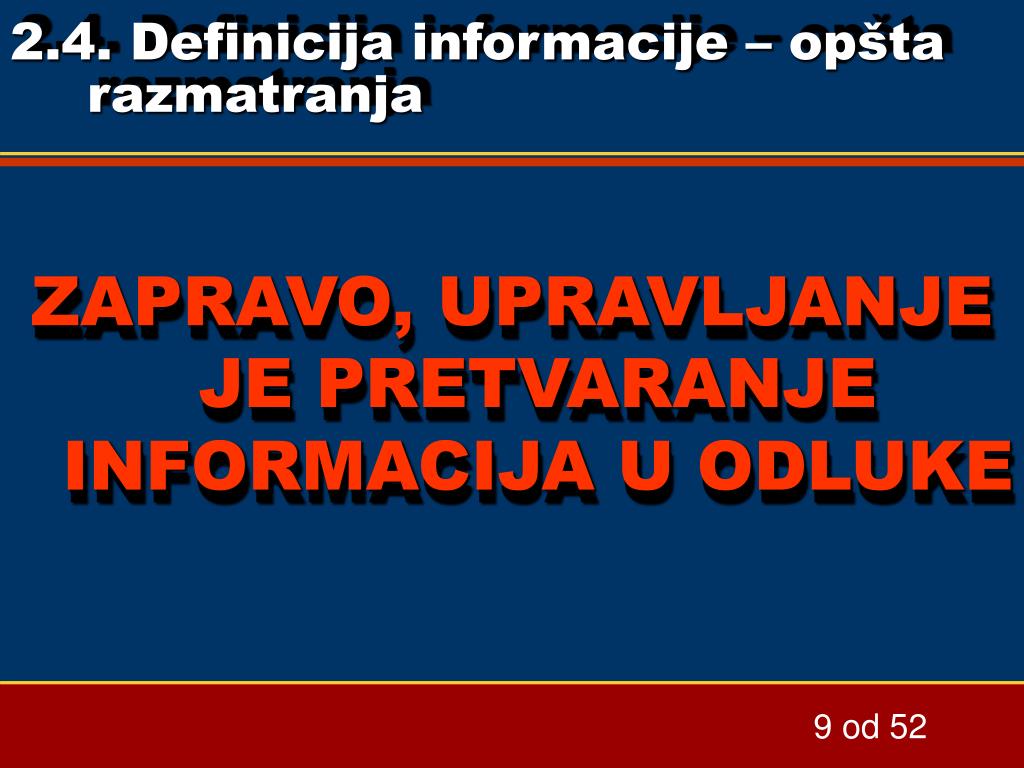 2.4. Definicija informacije – opšta razmatranja

ZAPRAVO, UPRAVLJANJE JE PRETVARANJE INFORMACIJA U ODLUKE

9 od 52